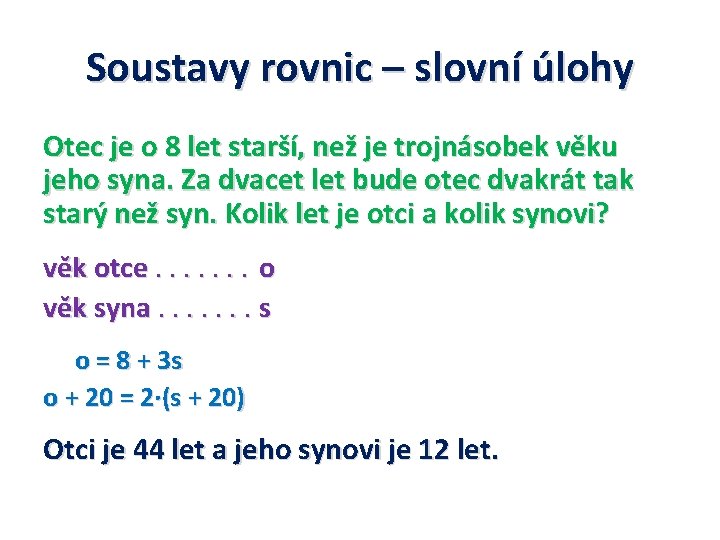 Soustavy rovnic – slovní úlohy

Otec je o 8 let starší, než je trojnásobek věku jeho syna. Za dvacet let bude otec dvakrát tak starý než syn. Kolik let je otci a kolik synovi?

věk otce . . . . . . . o
věk syna . . . . . . . s

$o = 8 + 3s$
$o + 20 = 2 \cdot (s + 20)$

Otci je 44 let a jeho synovi je 12 let.